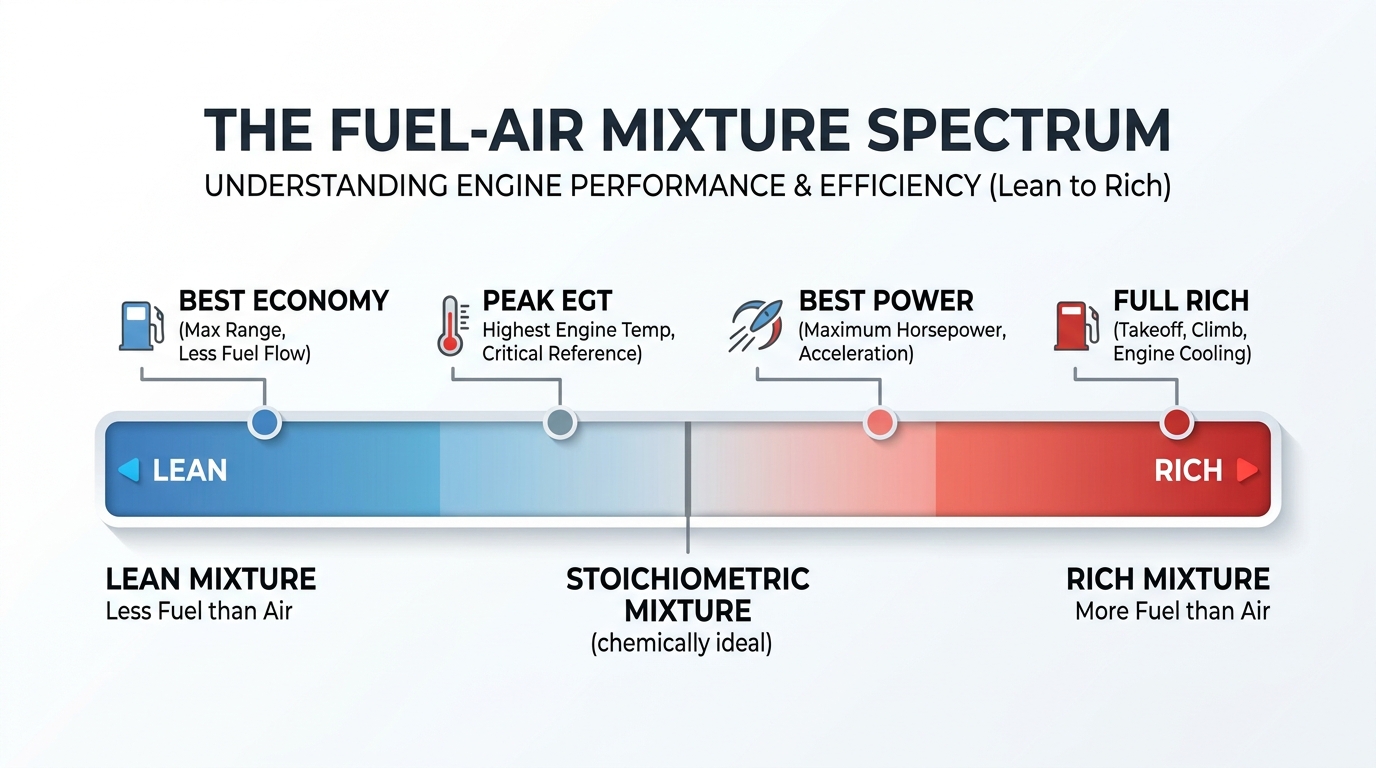 THE FUEL-AIR MIXTURE SPECTRUM
UNDERSTANDING ENGINE PERFORMANCE & EFFICIENCY (Lean to Rich)

BEST ECONOMY
(Max Range, Less Fuel Flow)

PEAK EGT
Highest Engine Temp, Critical Reference)

BEST POWER
(Maximum Horsepower, Acceleration)

FULL RICH
(Takeoff, Climb, Engine Cooling)

LEAN

RICH

LEAN MIXTURE
Less Fuel than Air

STOICHIOMETRIC MIXTURE
(chemically ideal)

RICH MIXTURE
More Fuel than Air